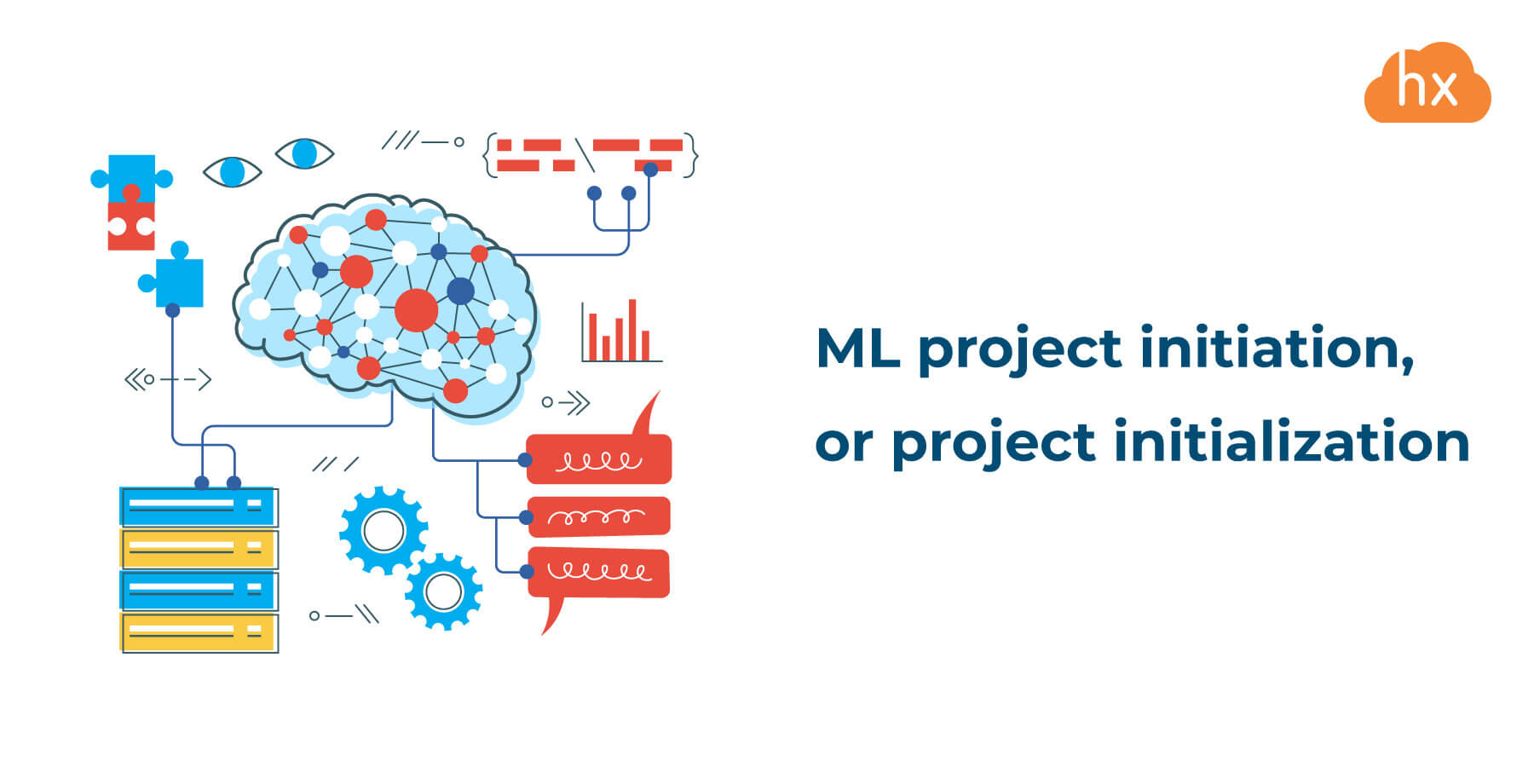 hx

ML project initiation, or project initialization